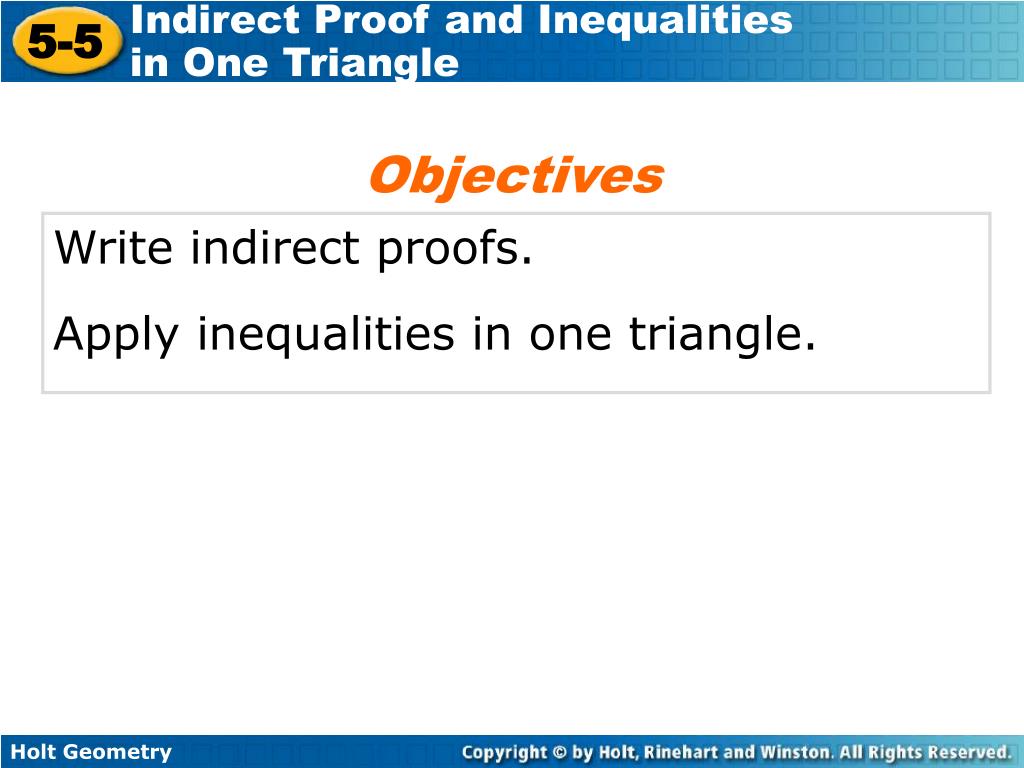 5-5 Indirect Proof and Inequalities in One Triangle

Objectives

Write indirect proofs.

Apply inequalities in one triangle.

Holt Geometry

Copyright © by Holt, Rinehart and Winston. All Rights Reserved.